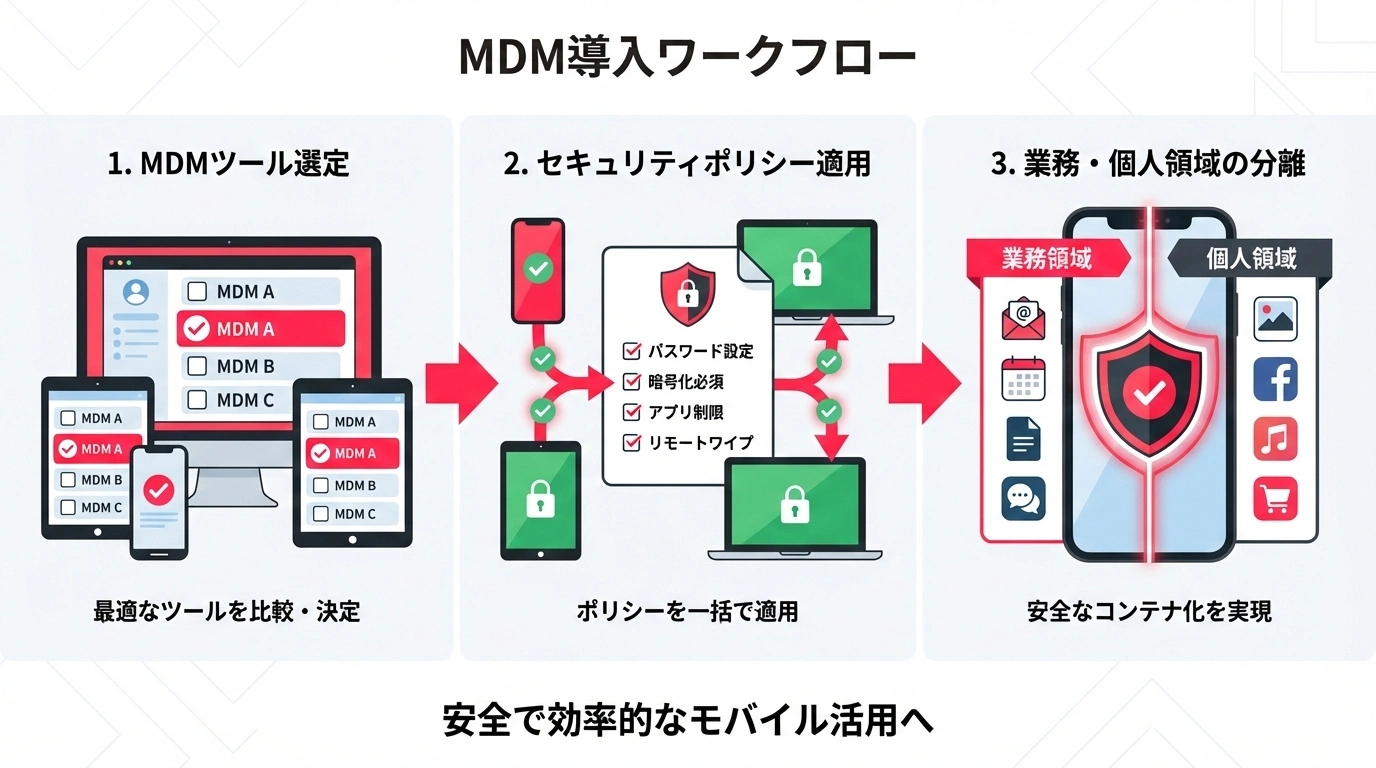 MDM導入ワークフロー

1. MDMツール選定

MDM A
MDM A
MDM B
MDM C

MDM A
MDM A
MDM B
MDM C

MDM A
MDM A
MDM B
MDM C

最適なツールを比較・決定

2. セキュリティポリシー適用

パスワード設定
暗号化必須
アプリ制限
リモートワイプ

ポリシーを一括で適用

3. 業務・個人領域の分離

業務領域
個人領域

安全なコンテナ化を実現

安全で効率的なモバイル活用へ